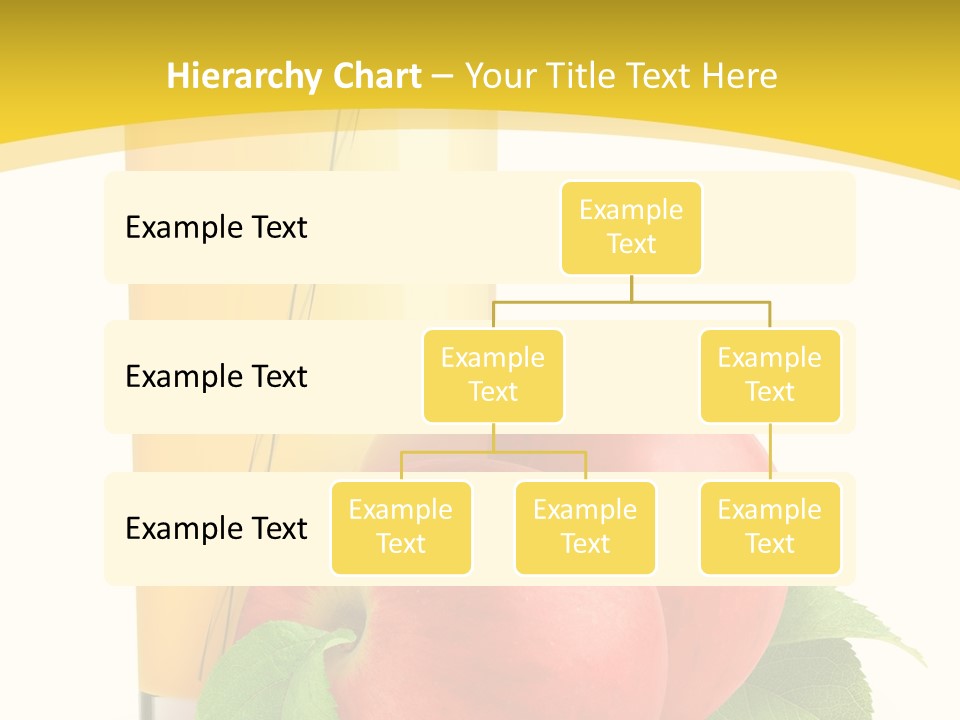 Hierarchy Chart – Your Title Text Here

Example Text

Example Text

Example Text

Example Text

Example Text

Example Text

Example Text

Example Text

Example Text